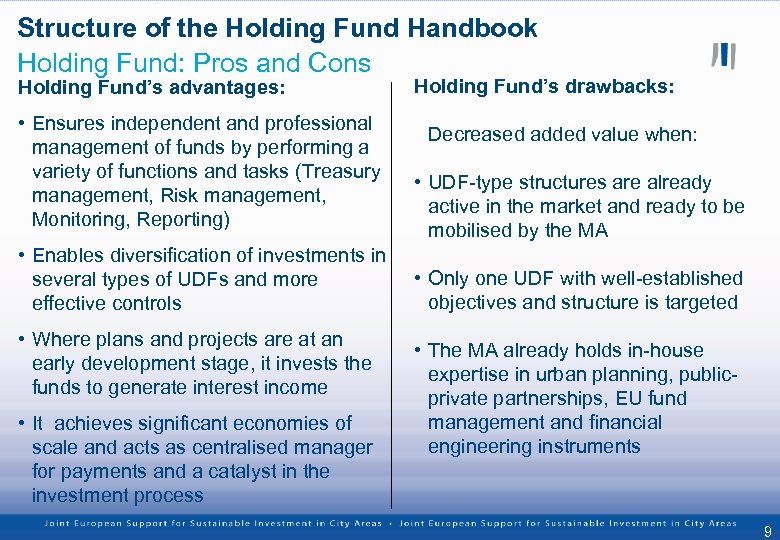 Structure of the Holding Fund Handbook

Holding Fund: Pros and Cons

Holding Fund's advantages:

• Ensures independent and professional management of funds by performing a variety of functions and tasks (Treasury management, Risk management, Monitoring, Reporting)

• Enables diversification of investments in several types of UDFs and more effective controls

• Where plans and projects are at an early development stage, it invests the funds to generate interest income

• It achieves significant economies of scale and acts as centralised manager for payments and a catalyst in the investment process

Holding Fund's drawbacks:

Decreased added value when:

• UDF-type structures are already active in the market and ready to be mobilised by the MA

• Only one UDF with well-established objectives and structure is targeted

• The MA already holds in-house expertise in urban planning, public-private partnerships, EU fund management and financial engineering instruments

Joint European Support for Sustainable Investment in City Areas • Joint European Support for Sustainable Investment in City Areas

9